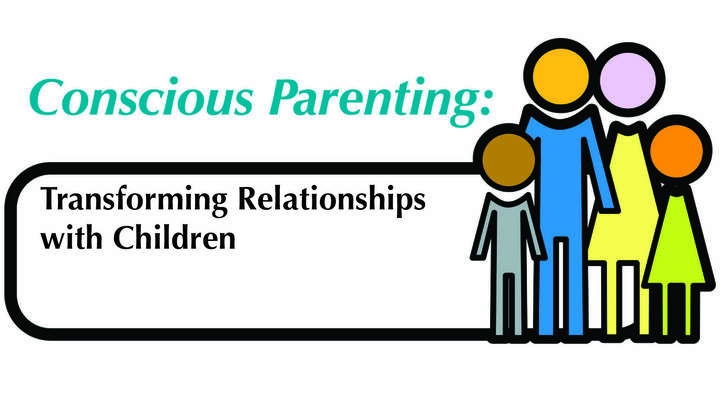 Conscious Parenting:

Transforming Relationships with Children